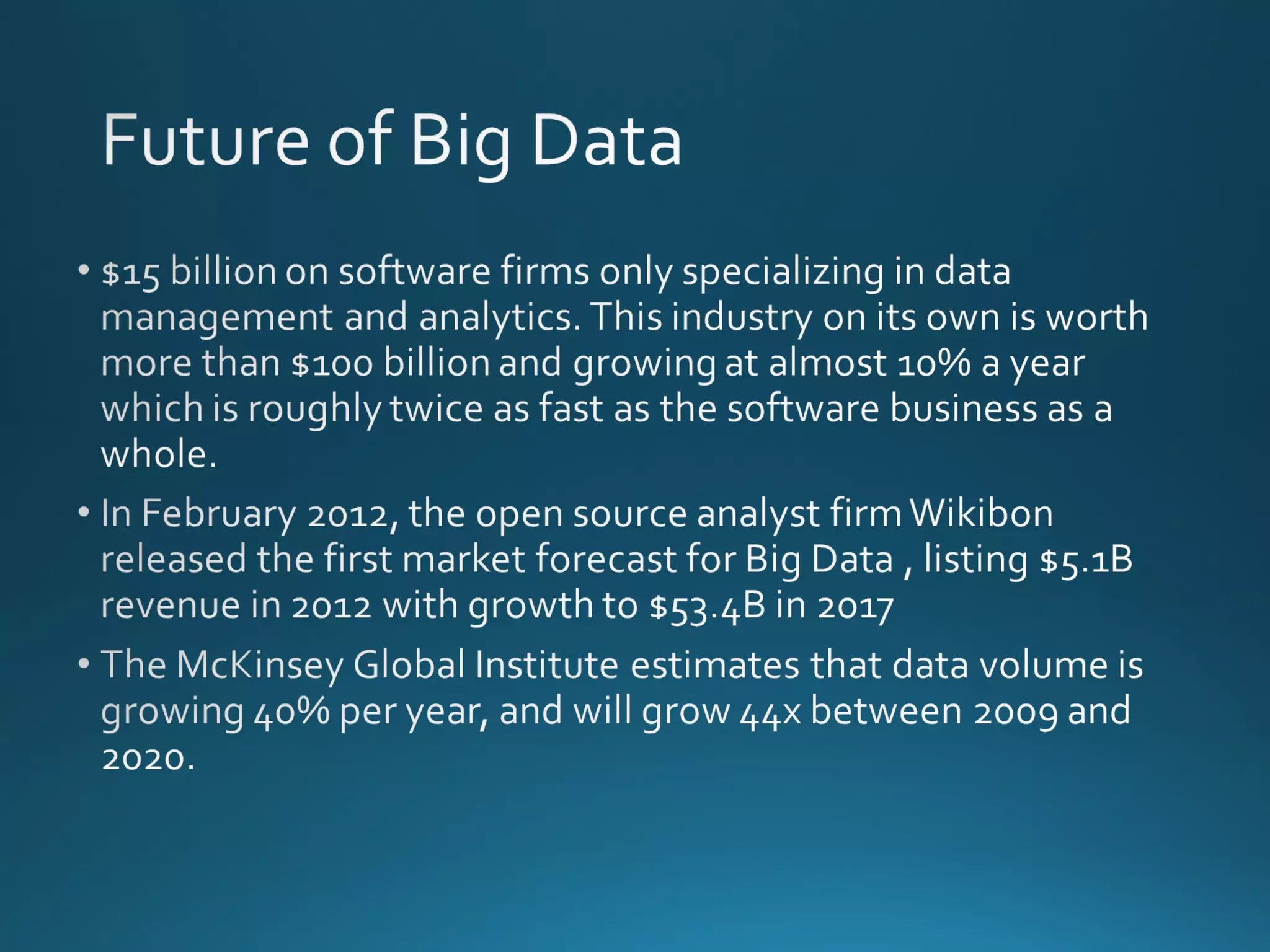 Future of Big Data

• \$15 billion on software firms only specializing in data management and analytics. This industry on its own is worth more than \$100 billion and growing at almost 10% a year which is roughly twice as fast as the software business as a whole.

• In February 2012, the open source analyst firm Wikibon released the first market forecast for Big Data , listing \$5.1B revenue in 2012 with growth to \$53.4B in 2017

• The McKinsey Global Institute estimates that data volume is growing 40% per year, and will grow 44x between 2009 and 2020.